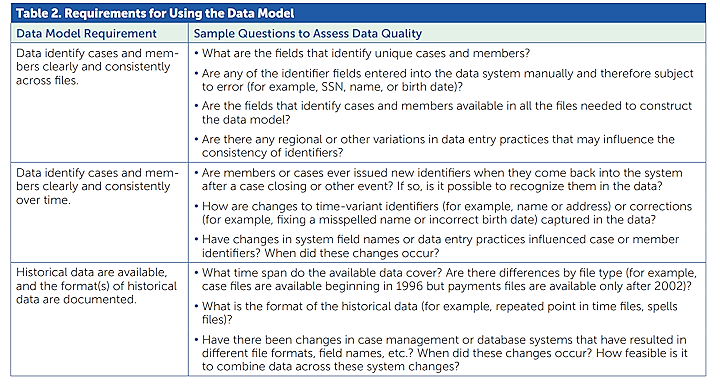 Table 2. Requirements for Using the Data Model

| Data Model Requirement | Sample Questions to Assess Data Quality |
|---|---|
| Data identify cases and members clearly and consistently across files. | • What are the fields that identify unique cases and members? • Are any of the identifier fields entered into the data system manually and therefore subject to error (for example, SSN, name, or birth date)? • Are the fields that identify cases and members available in all the files needed to construct the data model? • Are there any regional or other variations in data entry practices that may influence the consistency of identifiers? |
| Data identify cases and members clearly and consistently over time. | • Are members or cases ever issued new identifiers when they come back into the system after a case closing or other event? If so, is it possible to recognize them in the data? • How are changes to time-variant identifiers (for example, name or address) or corrections (for example, fixing a misspelled name or incorrect birth date) captured in the data? • Have changes in system field names or data entry practices influenced case or member identifiers? When did these changes occur? |
| Historical data are available, and the format(s) of historical data are documented. | • What time span do the available data cover? Are there differences by file type (for example, case files are available beginning in 1996 but payments files are available only after 2002)? • What is the format of the historical data (for example, repeated point in time files, spells files)? • Have there been changes in case management or database systems that have resulted in different file formats, field names, etc.? When did these changes occur? How feasible is it to combine data across these system changes? |